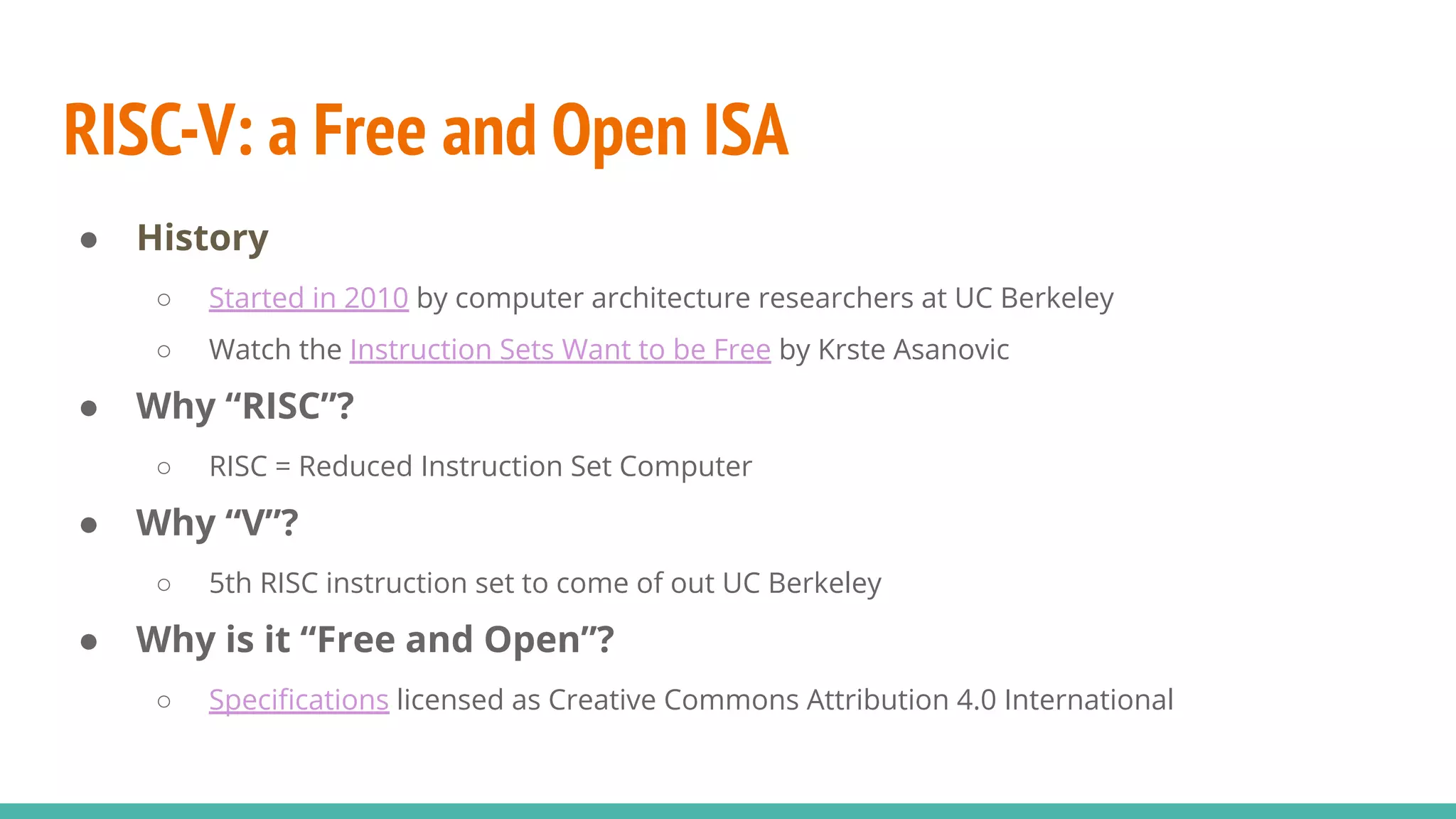 RISC-V: a Free and Open ISA

● History
○ Started in 2010 by computer architecture researchers at UC Berkeley
○ Watch the Instruction Sets Want to be Free by Krste Asanovic
● Why “RISC”?
○ RISC = Reduced Instruction Set Computer
● Why “V”?
○ 5th RISC instruction set to come of out UC Berkeley
● Why is it “Free and Open”?
○ Specifications licensed as Creative Commons Attribution 4.0 International